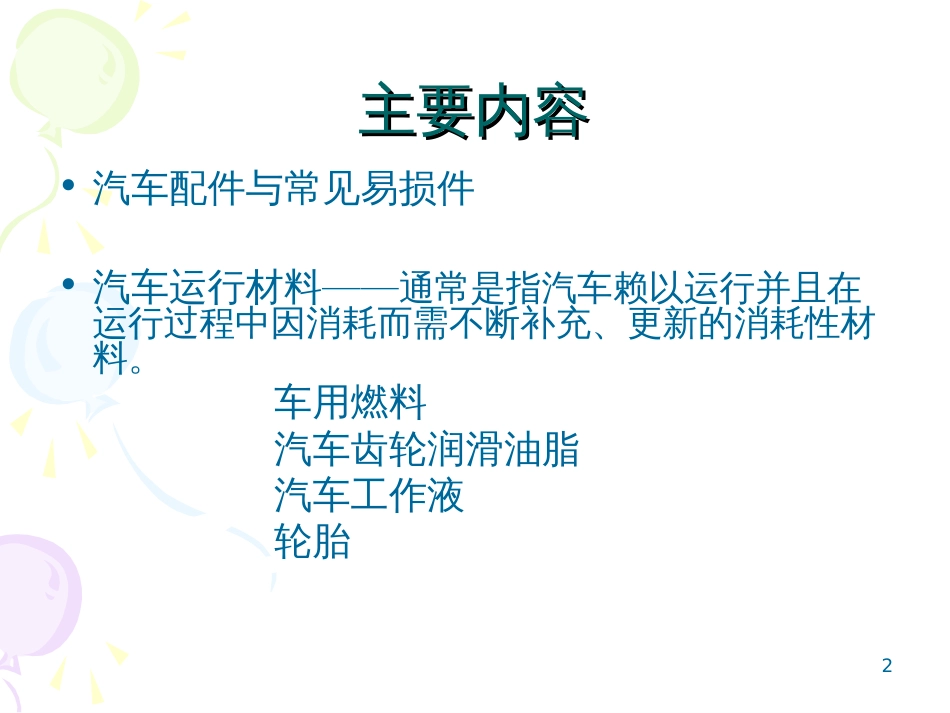 主要内容

• 汽车配件与常见易损件

• 汽车运行材料——通常是指汽车赖以运行并且在运行过程中因消耗而需不断补充、更新的消耗性材料。

车用燃料
汽车齿轮润滑油脂
汽车工作液
轮胎

2